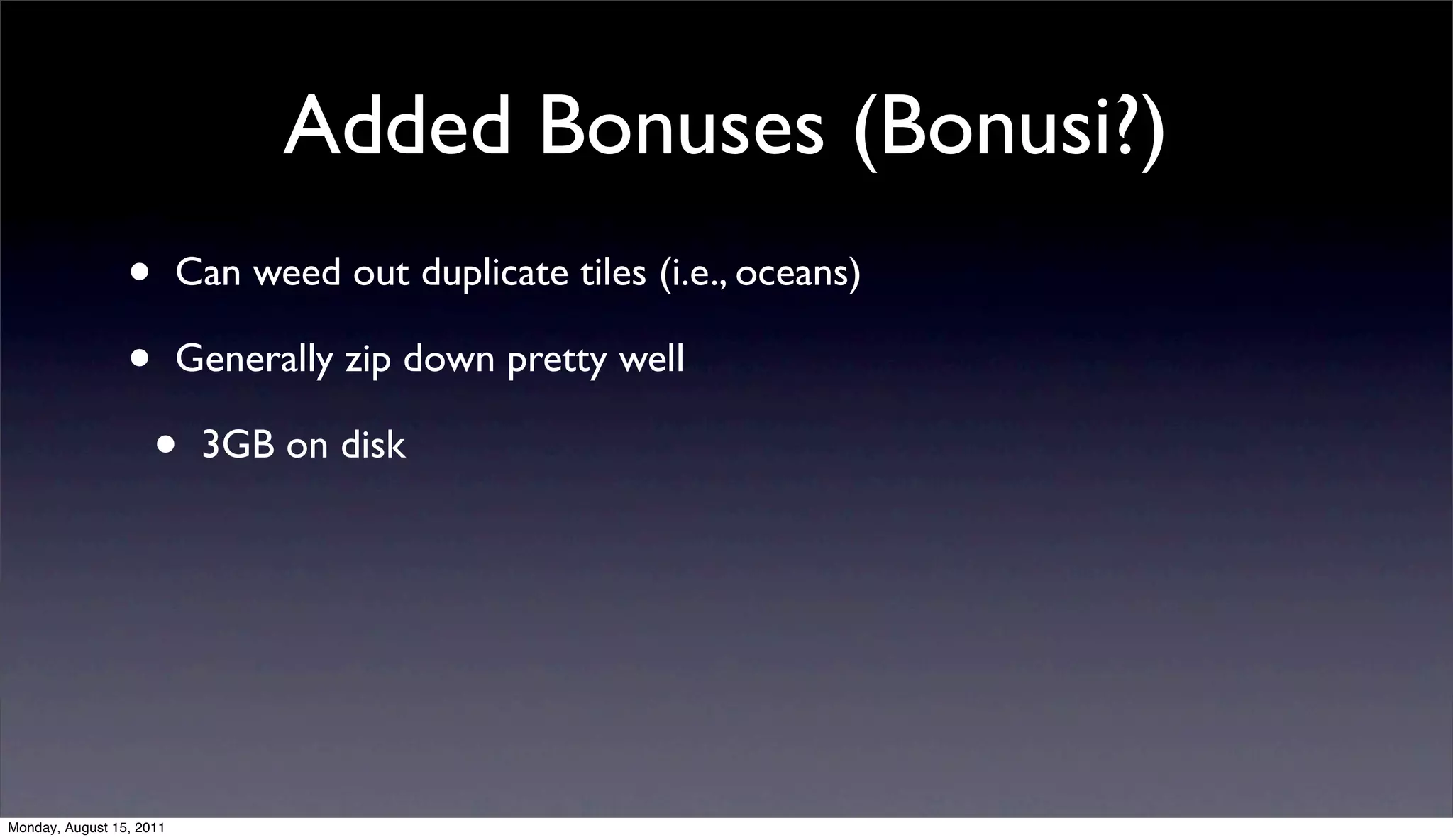 Added Bonuses (Bonusi?)

• Can weed out duplicate tiles (i.e., oceans)

• Generally zip down pretty well

• 3GB on disk

Monday, August 15, 2011